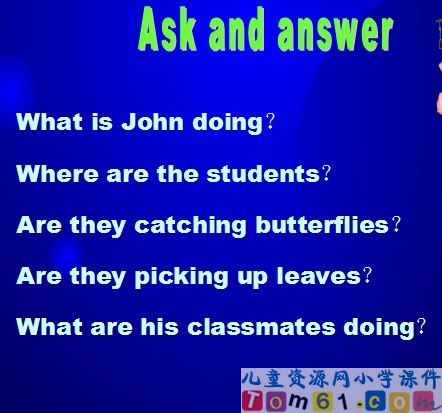 Ask and answer

What is John doing？

Where are the students？

Are they catching butterflies？

Are they picking up leaves？

What are his classmates doing？

儿童资源网小学课件
Tom61.com